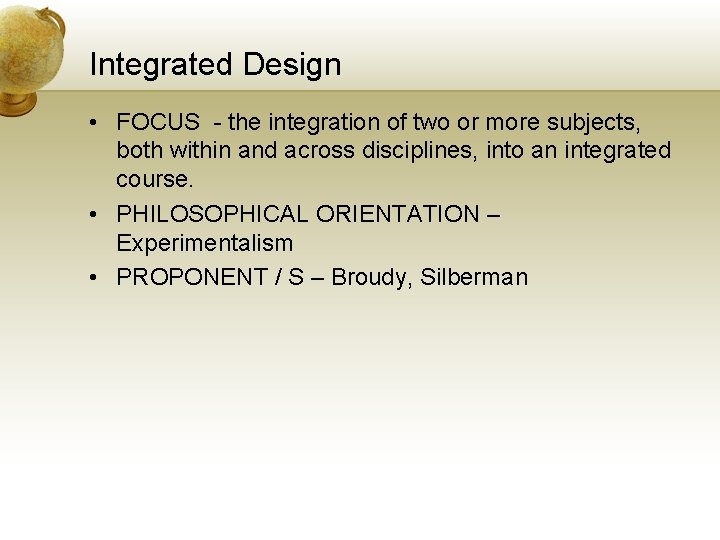 Integrated Design

• FOCUS - the integration of two or more subjects, both within and across disciplines, into an integrated course.
• PHILOSOPHICAL ORIENTATION – Experimentalism
• PROPONENT / S – Broudy, Silberman